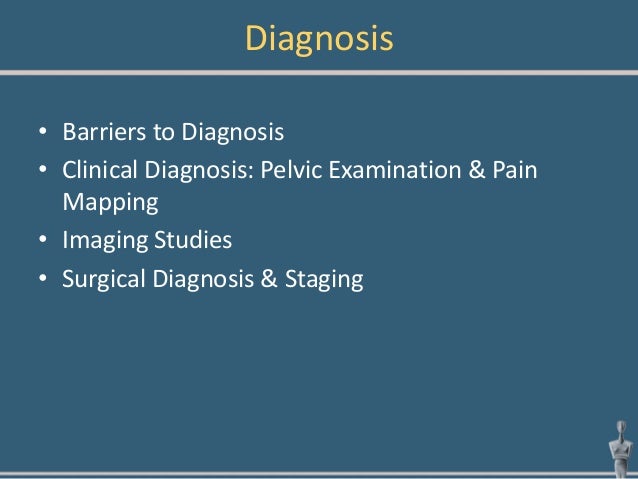 Diagnosis

• Barriers to Diagnosis
• Clinical Diagnosis: Pelvic Examination & Pain Mapping
• Imaging Studies
• Surgical Diagnosis & Staging